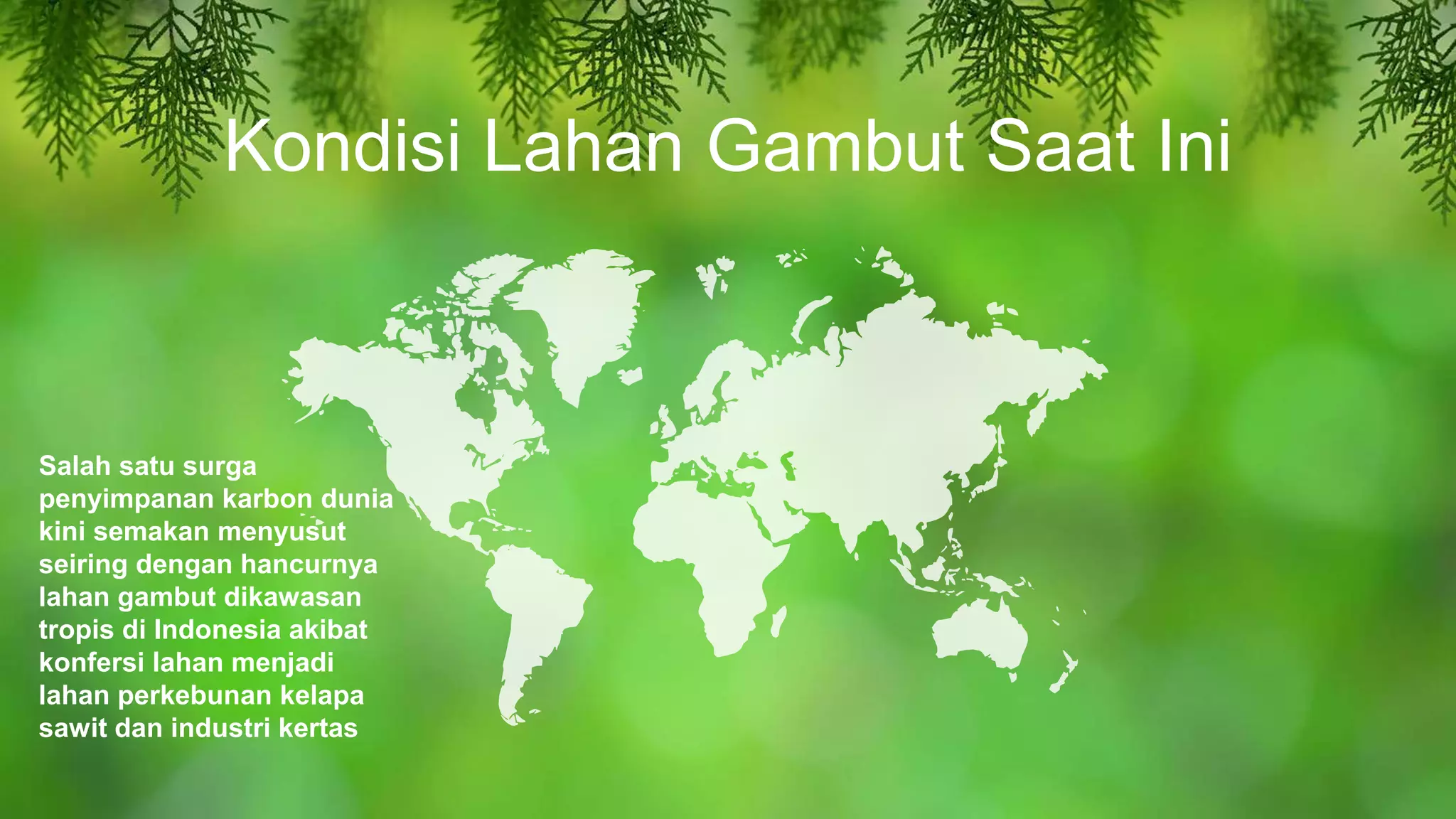 Kondisi Lahan Gambut Saat Ini

Salah satu surga penyimpanan karbon dunia kini semakan menyusut seiring dengan hancurnya lahan gambut dikawasan tropis di Indonesia akibat konfersi lahan menjadi lahan perkebunan kelapa sawit dan industri kertas